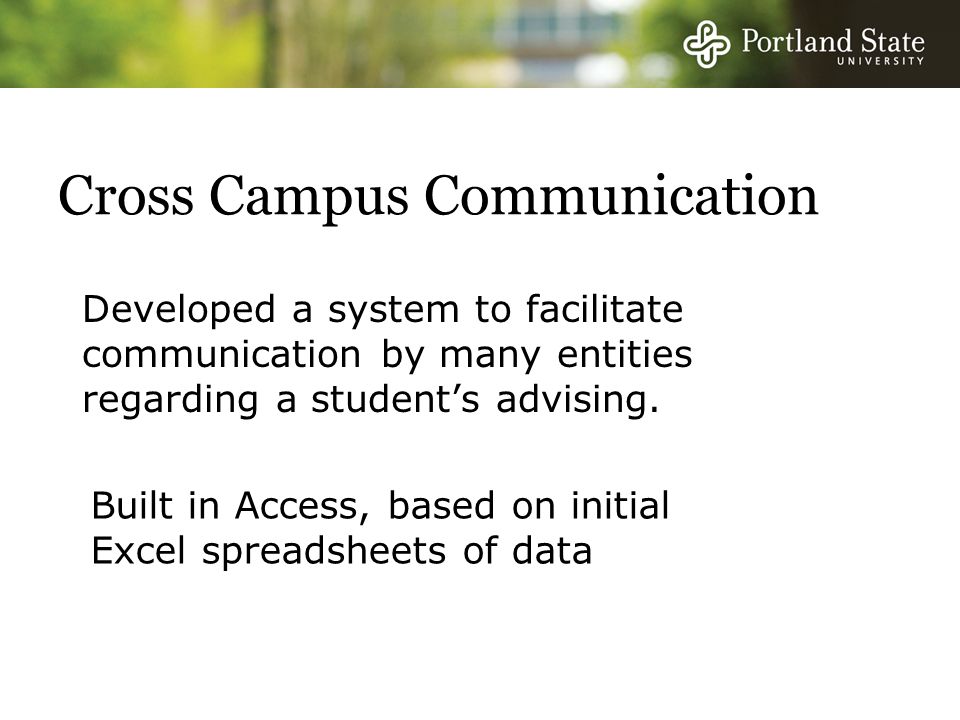 Portland State
UNIVERSITY

Cross Campus Communication

Developed a system to facilitate communication by many entities regarding a student’s advising.

Built in Access, based on initial Excel spreadsheets of data